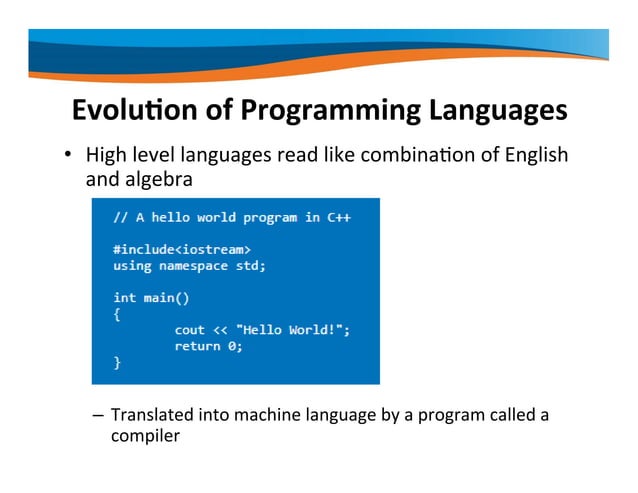 Evolution of Programming Languages

• High level languages read like combination of English and algebra

// A hello world program in C++

#include<iostream>
using namespace std;

int main()
{
	cout << "Hello World!";
	return 0;
}

– Translated into machine language by a program called a compiler